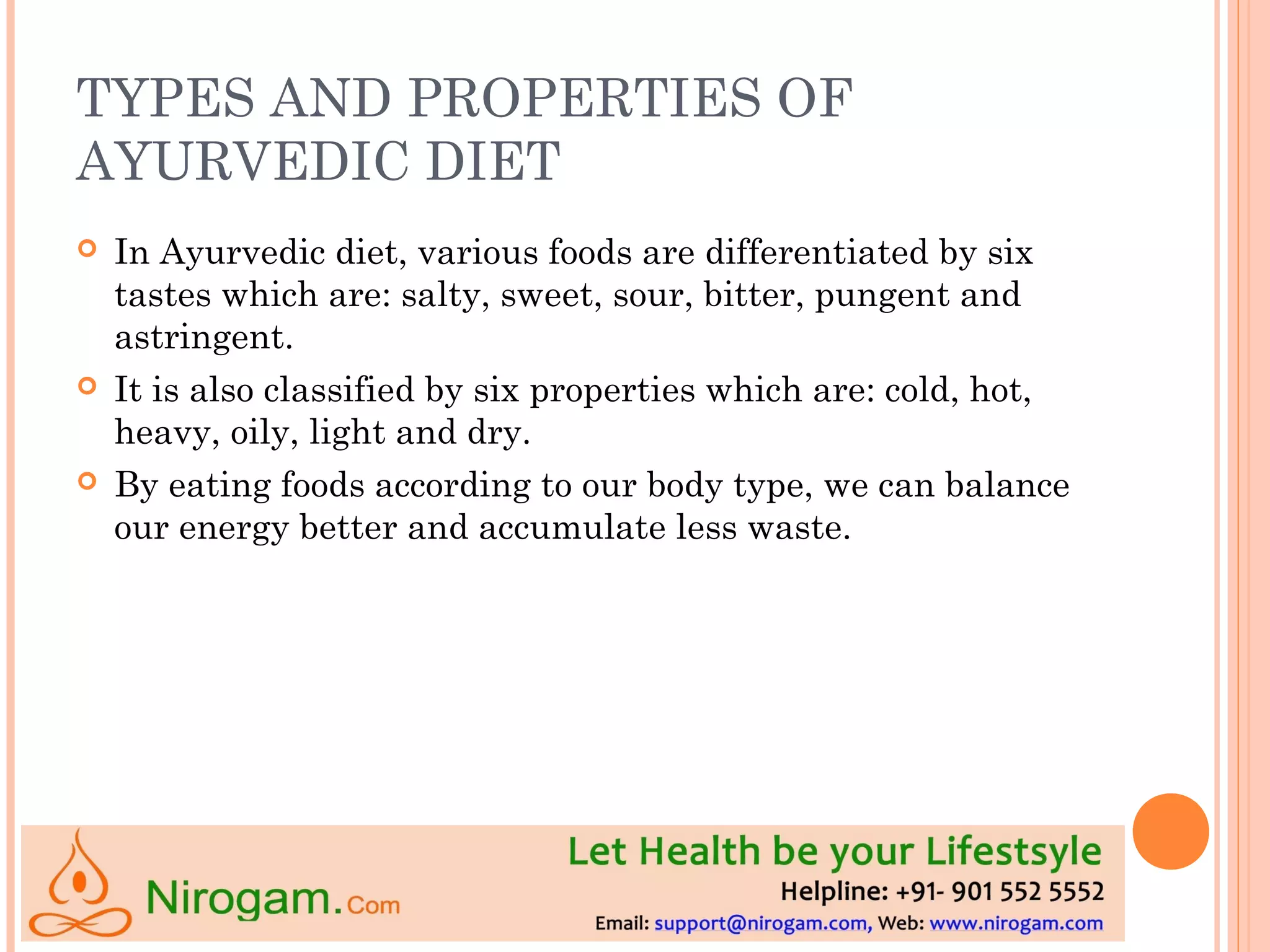 TYPES AND PROPERTIES OF AYURVEDIC DIET

In Ayurvedic diet, various foods are differentiated by six tastes which are: salty, sweet, sour, bitter, pungent and astringent.

It is also classified by six properties which are: cold, hot, heavy, oily, light and dry.

By eating foods according to our body type, we can balance our energy better and accumulate less waste.

Nirogam.Com

Let Health be your Lifestsyle

Helpline: +91- 901 552 5552

Email: support@nirogam.com, Web: www.nirogam.com